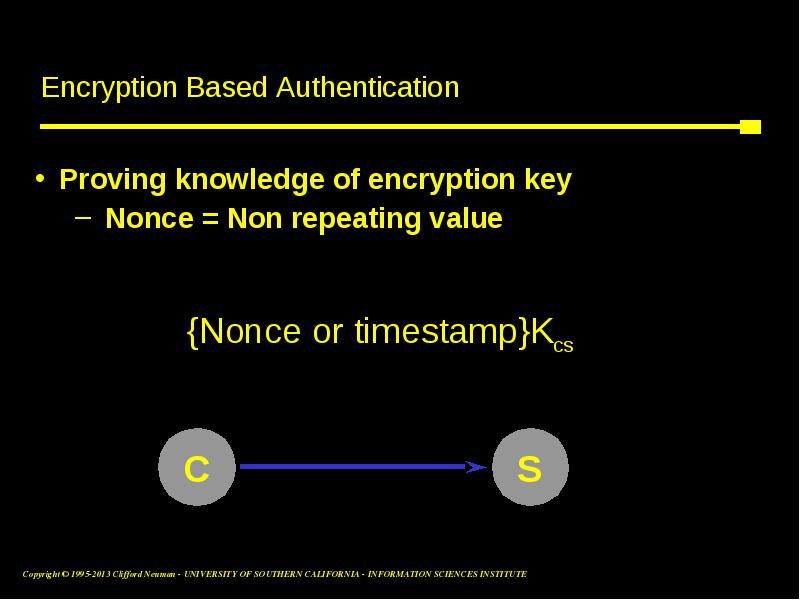 Encryption Based Authentication

• Proving knowledge of encryption key
  – Nonce = Non repeating value

{Nonce or timestamp}$K_{cs}$

C

S

Copyright © 1995-2013 Clifford Neuman - UNIVERSITY OF SOUTHERN CALIFORNIA - INFORMATION SCIENCES INSTITUTE